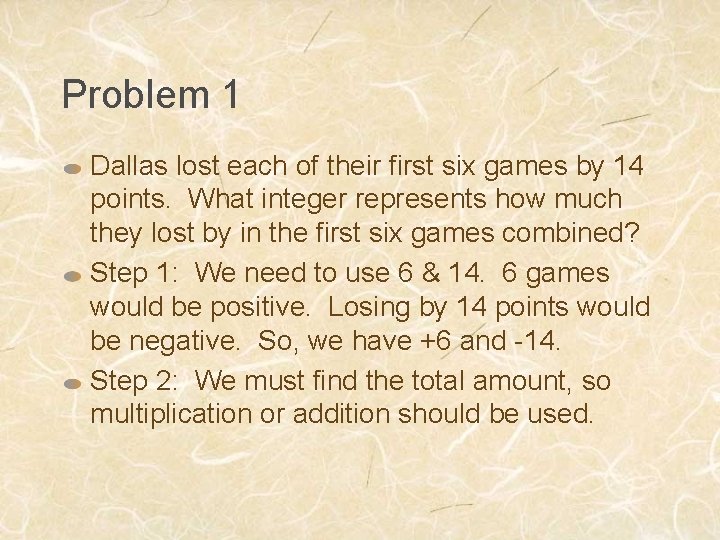 Problem 1

Dallas lost each of their first six games by 14 points. What integer represents how much they lost by in the first six games combined?

Step 1: We need to use 6 & 14. 6 games would be positive. Losing by 14 points would be negative. So, we have +6 and -14.

Step 2: We must find the total amount, so multiplication or addition should be used.